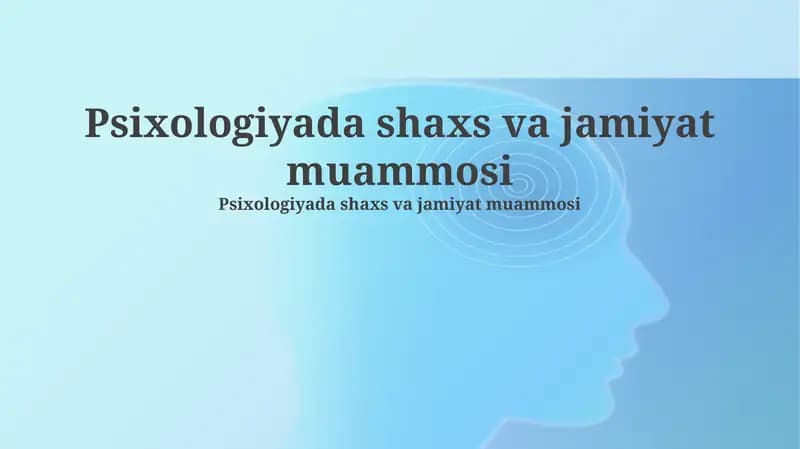 Psixologiyada shaxs va jamiyat muammosi

Psixologiyada shaxs va jamiyat muammosi